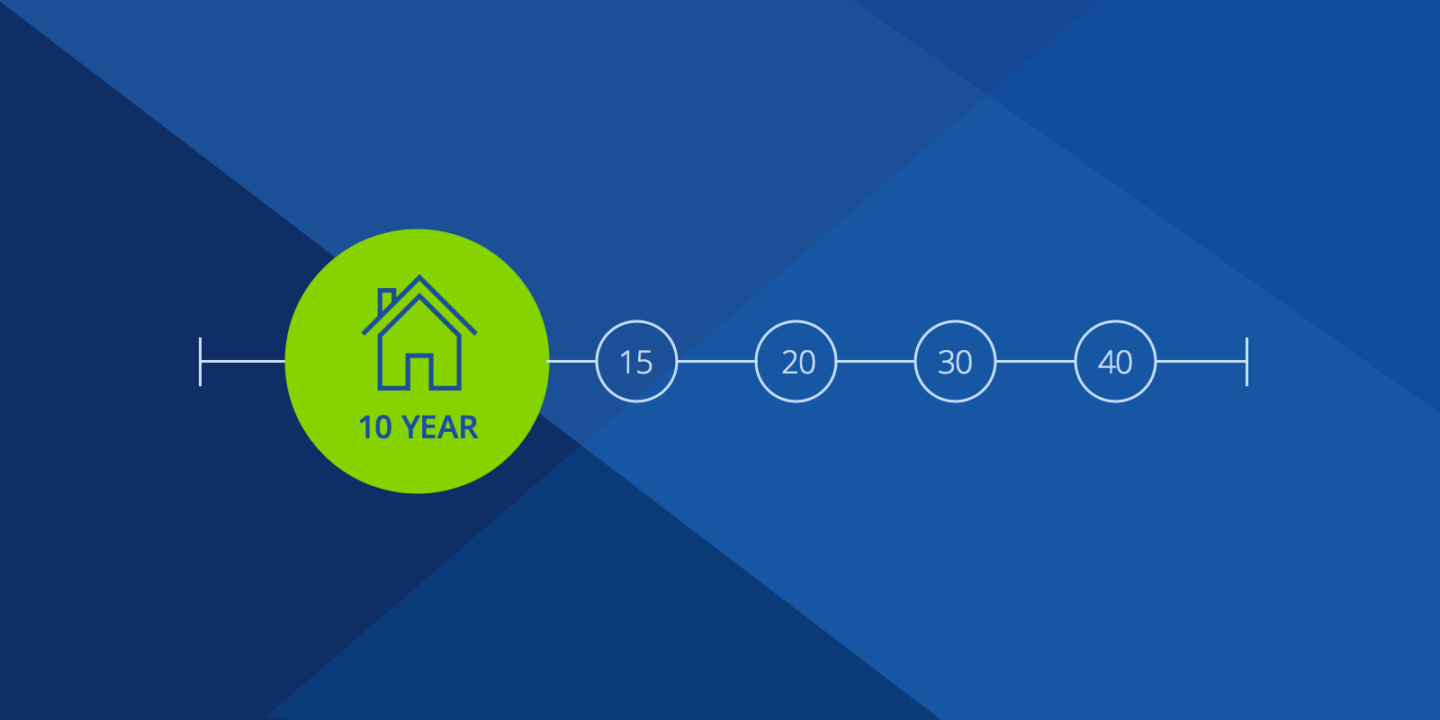 10 YEAR

15

20

30

40